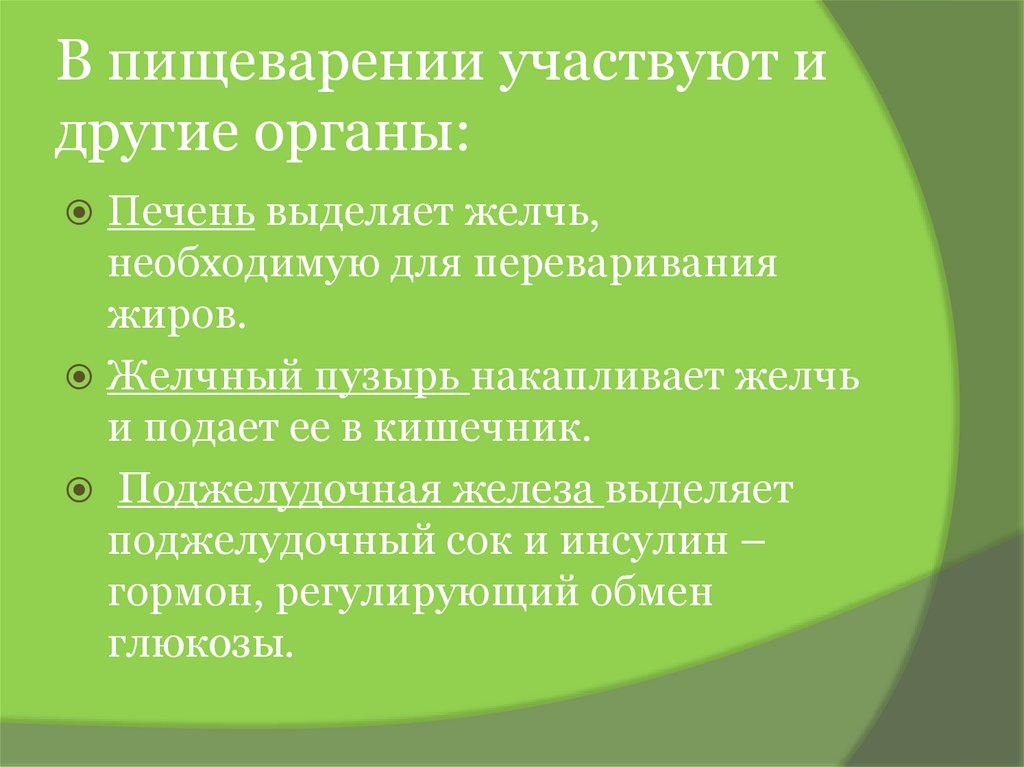 В пищеварении участвуют и другие органы:

Печень выделяет желчь, необходимую для переваривания жиров.

Желчный пузырь накапливает желчь и подает ее в кишечник.

Поджелудочная железа выделяет поджелудочный сок и инсулин – гормон, регулирующий обмен глюкозы.